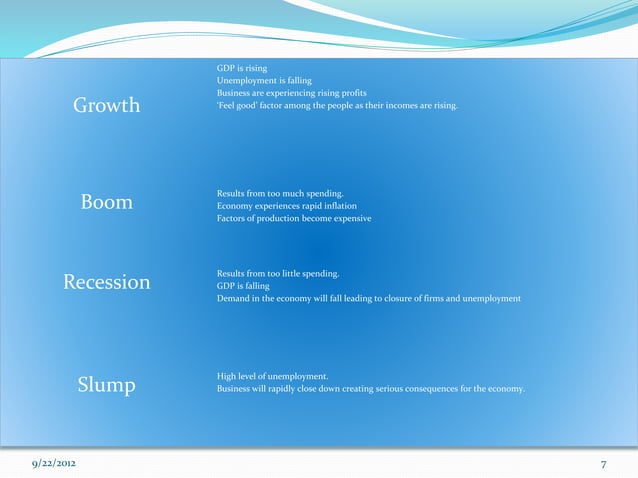 Growth

GDP is rising
Unemployment is falling
Business are experiencing rising profits
'Feel good' factor among the people as their incomes are rising.

Boom

Results from too much spending.
Economy experiences rapid inflation
Factors of production become expensive

Recession

Results from too little spending.
GDP is falling
Demand in the economy will fall leading to closure of firms and unemployment

Slump

High level of unemployment.
Business will rapidly close down creating serious consequences for the economy.

9/22/2012

7